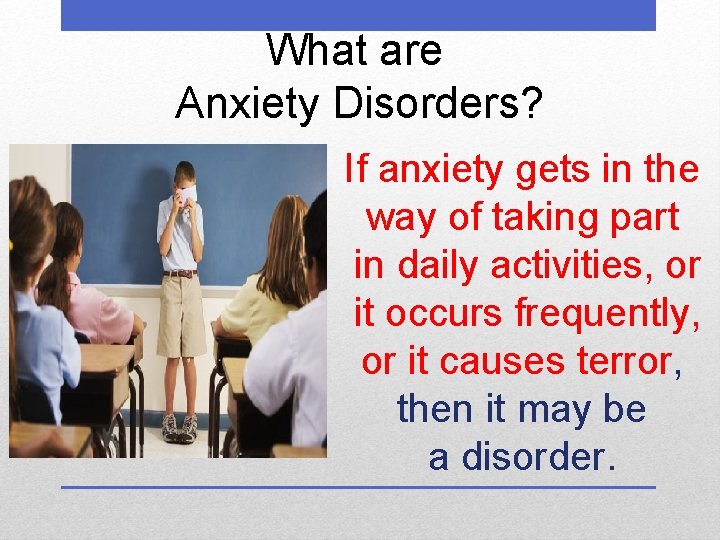 What are Anxiety Disorders?

If anxiety gets in the way of taking part in daily activities, or it occurs frequently, or it causes terror, then it may be a disorder.